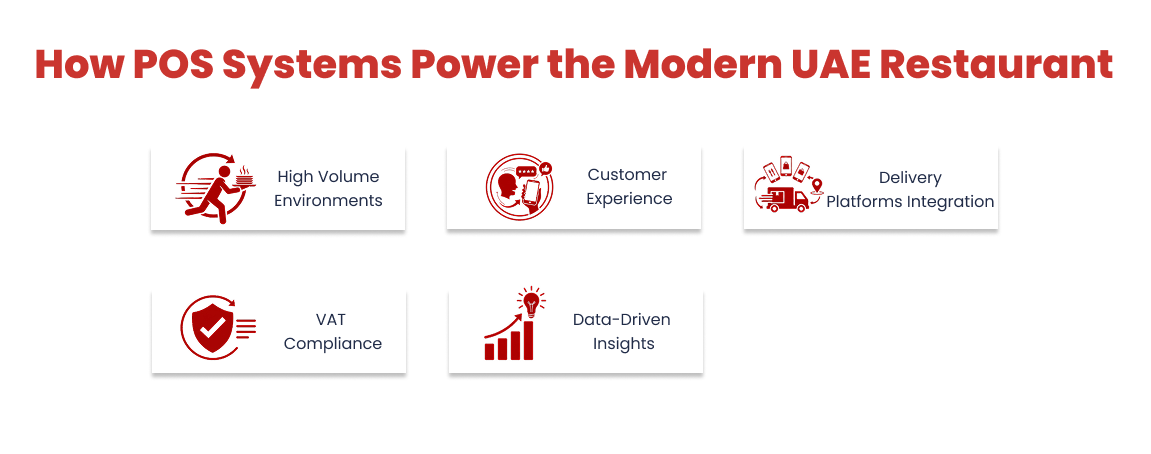 How POS Systems Power the Modern UAE Restaurant

High Volume Environments

Customer Experience

Delivery Platforms Integration

VAT Compliance

Data-Driven Insights